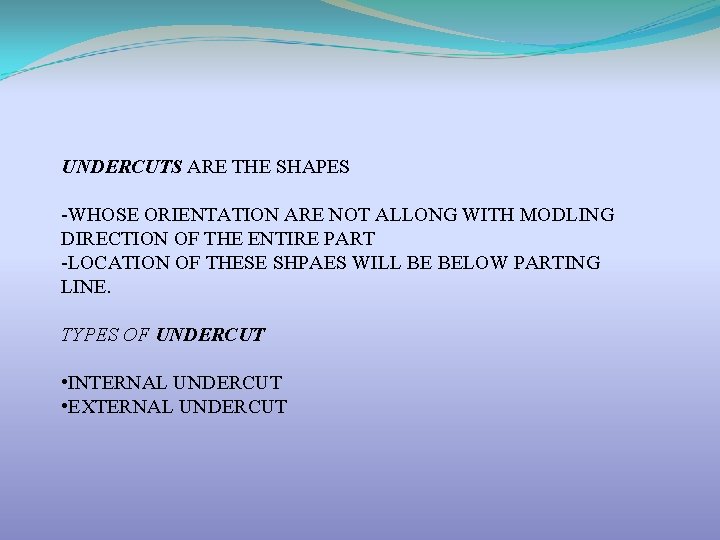 UNDERCUTS ARE THE SHAPES

-WHOSE ORIENTATION ARE NOT ALLONG WITH MODLING DIRECTION OF THE ENTIRE PART
-LOCATION OF THESE SHPAES WILL BE BELOW PARTING LINE.

TYPES OF UNDERCUT

•INTERNAL UNDERCUT
•EXTERNAL UNDERCUT